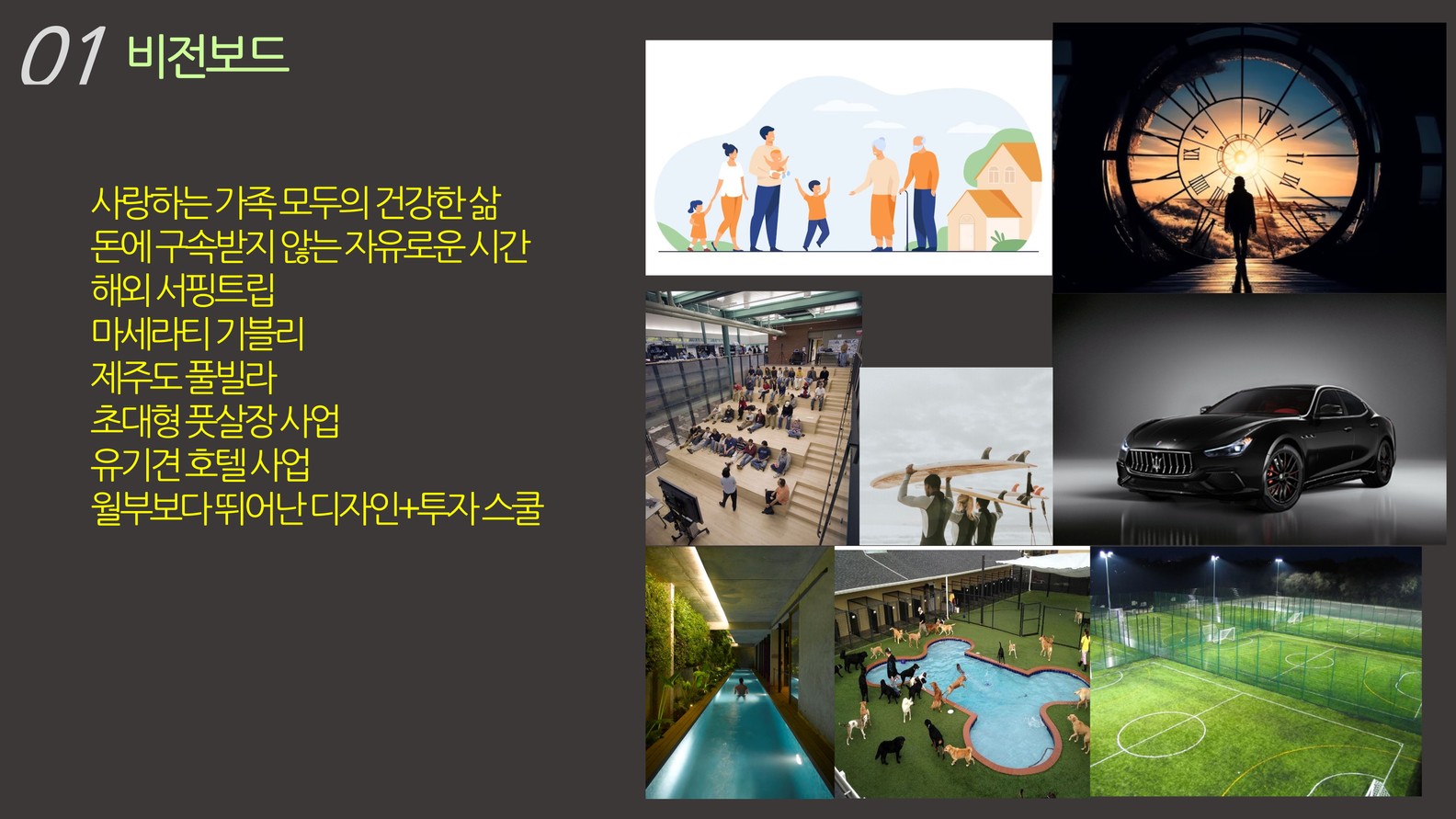 01 비전보드

사랑하는 가족 모두의 건강한 삶
돈에 구속받지 않는 자유로운 시간
해외 서핑트립
마세라티 기블리
제주도 풀빌라
초대형 풋살장 사업
유기견 호텔 사업
월부보다 뛰어난 디자인+투자 스쿨